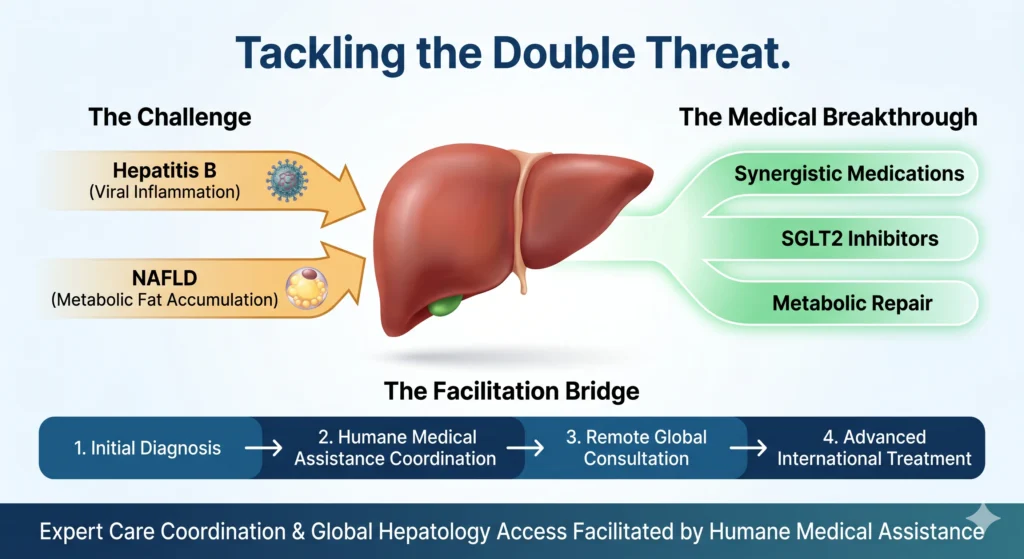 Tackling the Double Threat.

The Challenge

Hepatitis B
(Viral Inflammation)

NAFLD
(Metabolic Fat Accumulation)

The Medical Breakthrough

Synergistic Medications

SGLT2 Inhibitors

Metabolic Repair

The Facilitation Bridge

1. Initial Diagnosis → 2. Humane Medical Assistance Coordination → 3. Remote Global Consultation → 4. Advanced International Treatment

Expert Care Coordination & Global Hepatology Access Facilitated by Humane Medical Assistance